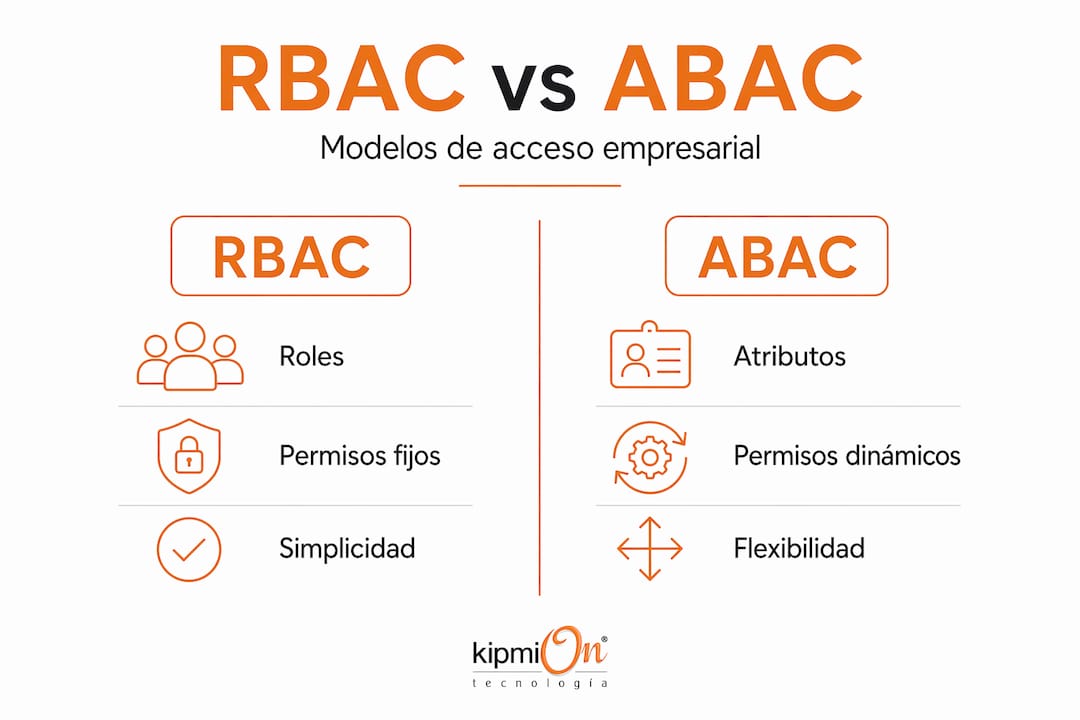 RBAC vs ABAC

Modelos de acceso empresarial

RBAC

Roles

Permisos fijos

Simplicidad

ABAC

Atributos

Permisos dinámicos

Flexibilidad

kipmiOn®
tecnología